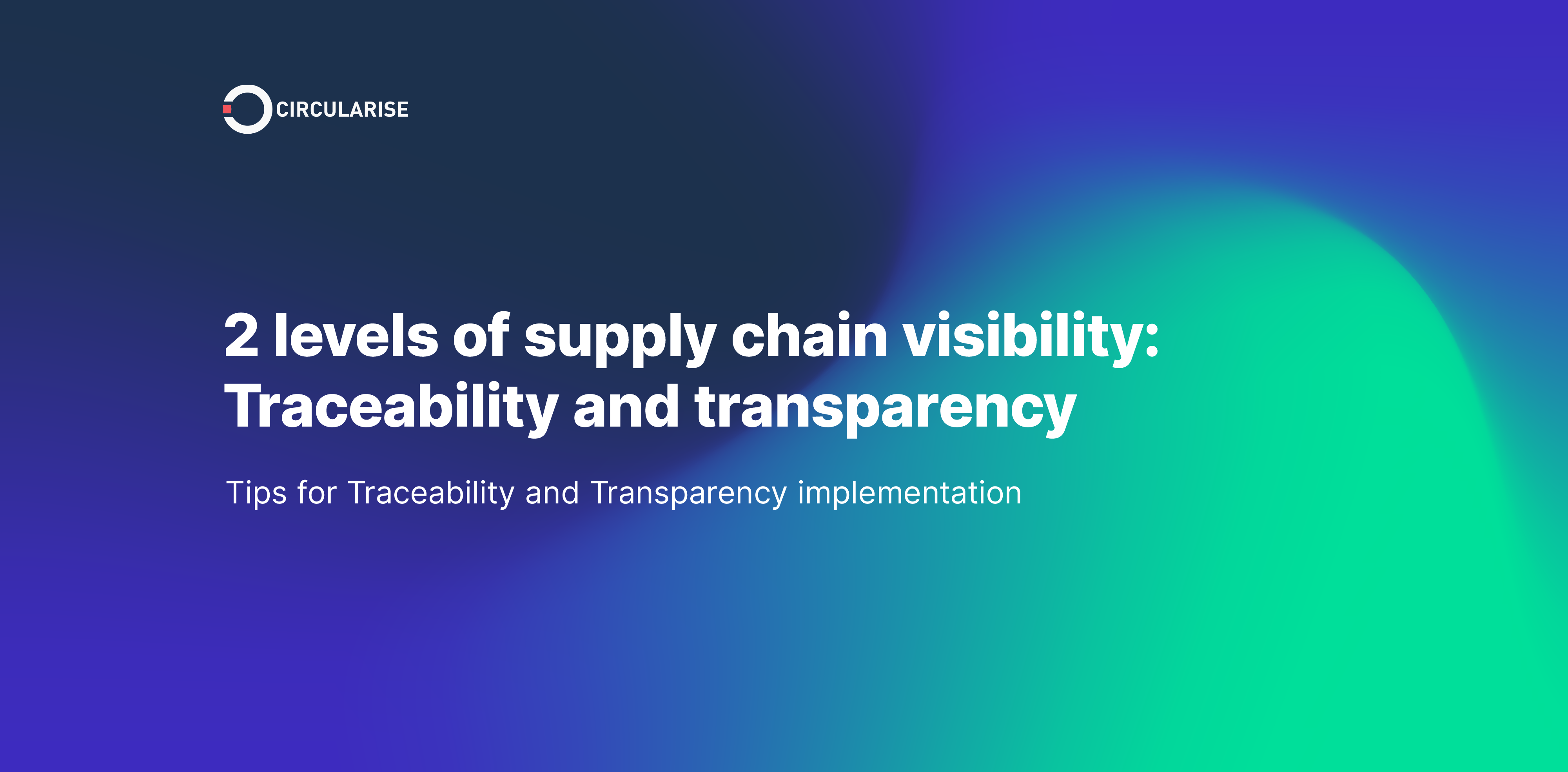 CIRCULARISE

2 levels of supply chain visibility: Traceability and transparency

Tips for Traceability and Transparency implementation